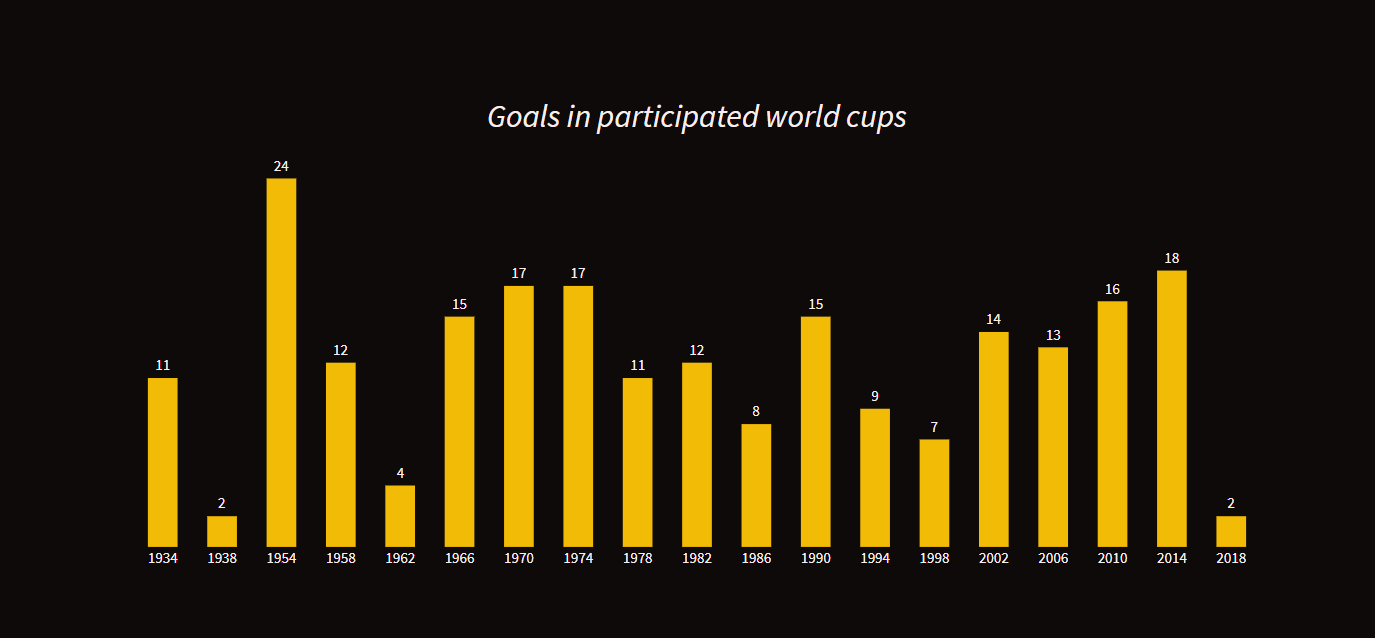 Goals in participated world cups

11
2
24
12
4
15
17
17
11
12
8
15
9
7
14
13
16
18
2

1934
1938
1954
1958
1962
1966
1970
1974
1978
1982
1986
1990
1994
1998
2002
2006
2010
2014
2018